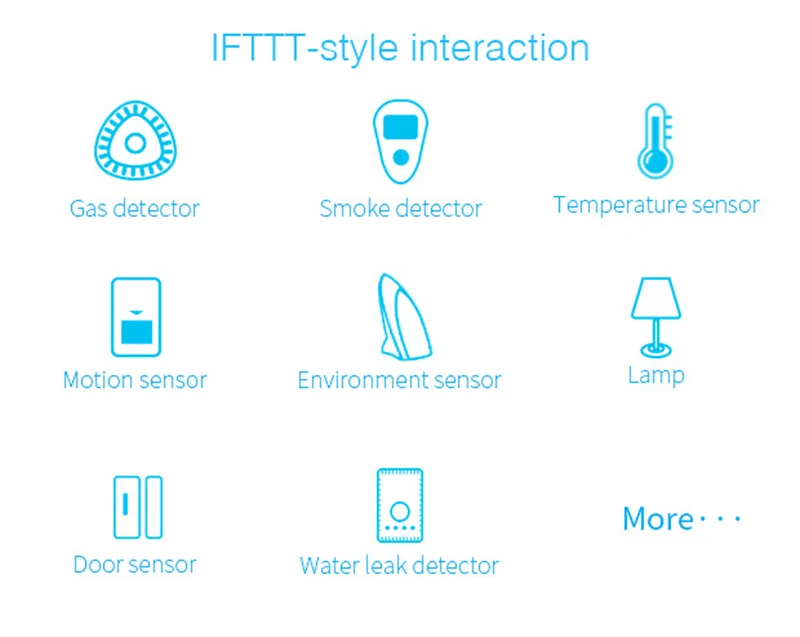 IFTTT-style interaction

Gas detector

Smoke detector

Temperature sensor

Motion sensor

Environment sensor

Lamp

Door sensor

Water leak detector

More···